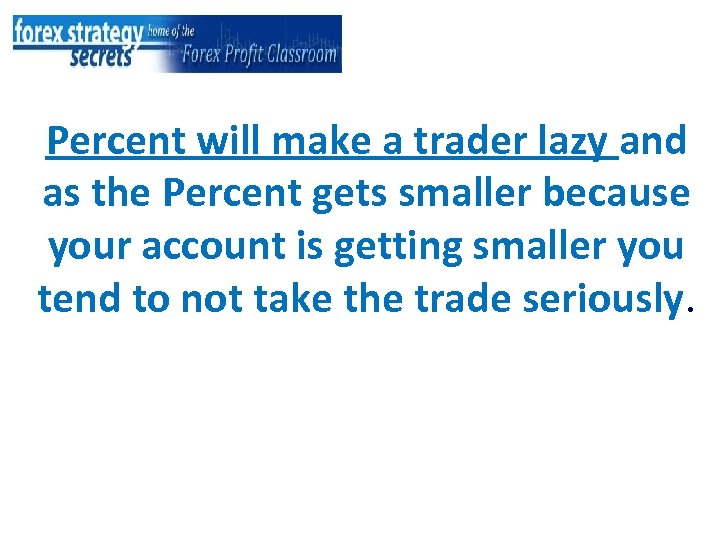 forex strategy secrets home of the Forex Profit Classroom

Percent will make a trader lazy and as the Percent gets smaller because your account is getting smaller you tend to not take the trade seriously.